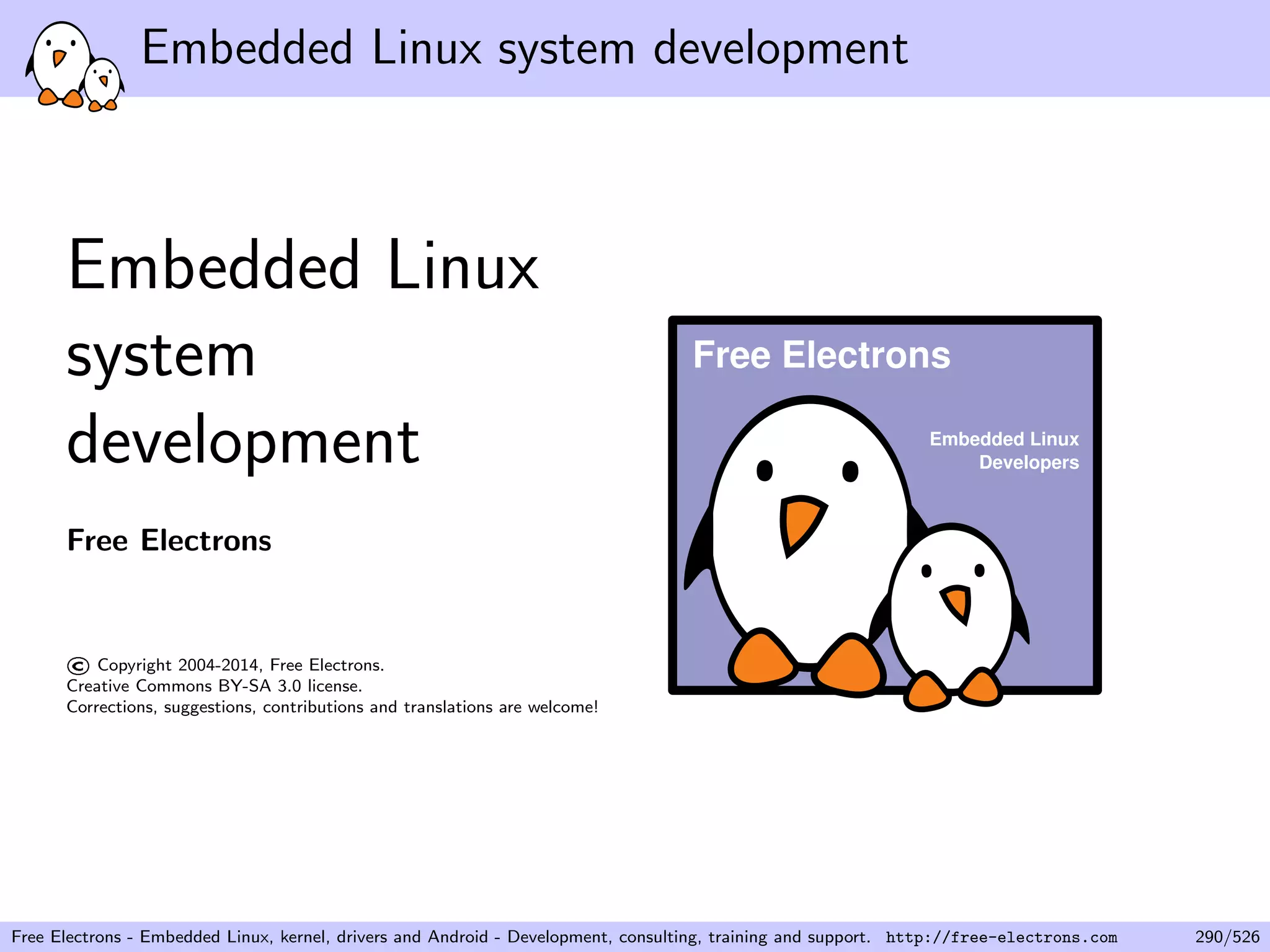 Embedded Linux system development

Embedded Linux system development

Free Electrons

© Copyright 2004-2014, Free Electrons.
Creative Commons BY-SA 3.0 license.
Corrections, suggestions, contributions and translations are welcome!

Free Electrons

Embedded Linux Developers

Free Electrons - Embedded Linux, kernel, drivers and Android - Development, consulting, training and support. http://free-electrons.com 290/526